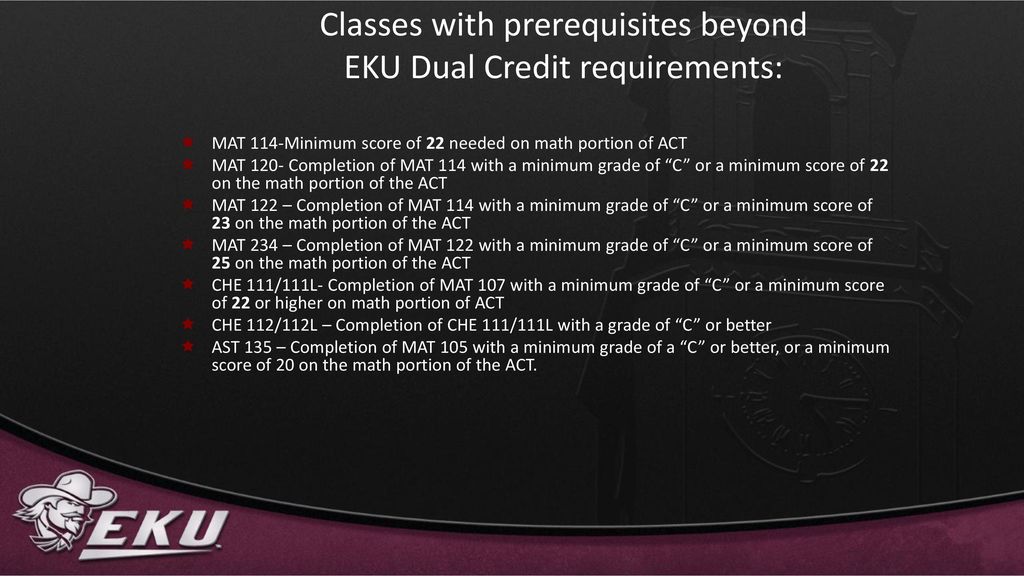 Classes with prerequisites beyond EKU Dual Credit requirements:

MAT 114-Minimum score of 22 needed on math portion of ACT
MAT 120- Completion of MAT 114 with a minimum grade of “C” or a minimum score of 22 on the math portion of the ACT
MAT 122 – Completion of MAT 114 with a minimum grade of “C” or a minimum score of 23 on the math portion of the ACT
MAT 234 – Completion of MAT 122 with a minimum grade of “C” or a minimum score of 25 on the math portion of the ACT
CHE 111/111L- Completion of MAT 107 with a minimum grade of “C” or a minimum score of 22 or higher on math portion of ACT
CHE 112/112L – Completion of CHE 111/111L with a grade of “C” or better
AST 135 – Completion of MAT 105 with a minimum grade of a “C” or better, or a minimum score of 20 on the math portion of the ACT.

EKU